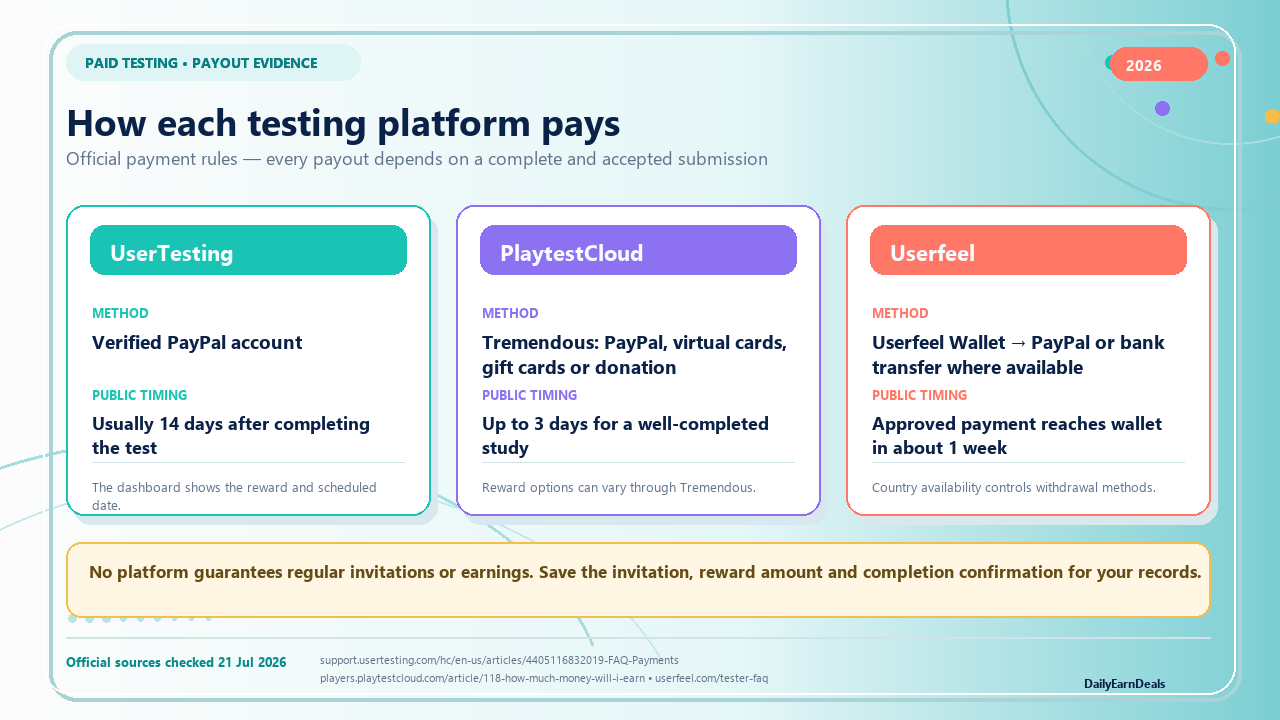 PAID TESTING • PAYOUT EVIDENCE

2026

How each testing platform pays

Official payment rules — every payout depends on a complete and accepted submission

UserTesting

METHOD

Verified PayPal account

PUBLIC TIMING

Usually 14 days after completing the test

The dashboard shows the reward and scheduled date.

PlaytestCloud

METHOD

Tremendous: PayPal, virtual cards, gift cards or donation

PUBLIC TIMING

Up to 3 days for a well-completed study

Reward options can vary through Tremendous.

Userfeel

METHOD

Userfeel Wallet → PayPal or bank transfer where available

PUBLIC TIMING

Approved payment reaches wallet in about 1 week

Country availability controls withdrawal methods.

No platform guarantees regular invitations or earnings. Save the invitation, reward amount and completion confirmation for your records.

Official sources checked 21 Jul 2026

support.usertesting.com/hc/en-us/articles/4405116832019-FAQ-Payments
players.playtestcloud.com/article/118-how-much-money-will-i-earn • userfeel.com/tester-faq

DailyEarnDeals